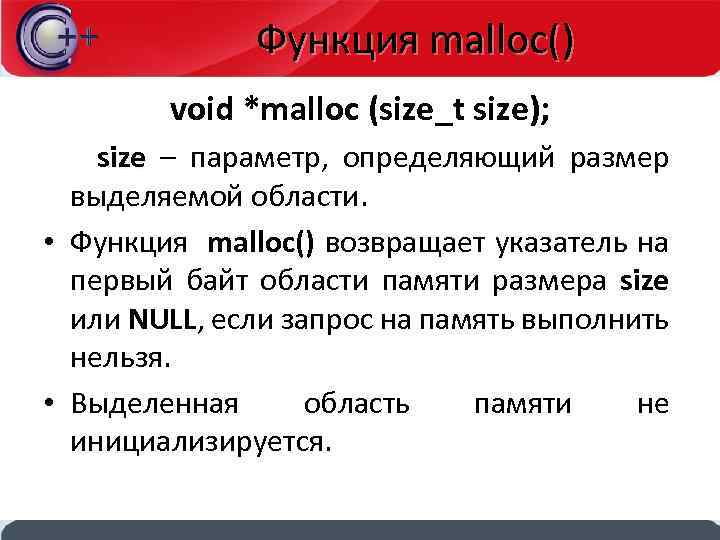 C++

Функция malloc()

void *malloc (size_t size);

size – параметр, определяющий размер выделяемой области.

• Функция malloc() возвращает указатель на первый байт области памяти размера size или NULL, если запрос на память выполнить нельзя.

• Выделенная область памяти не инициализируется.